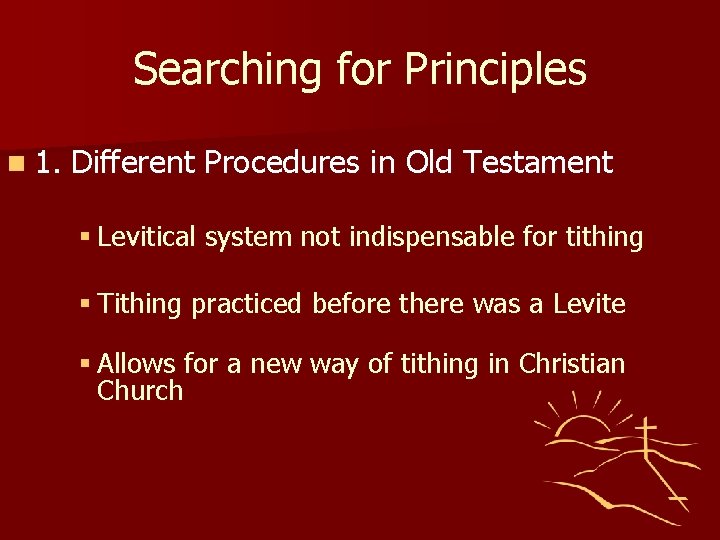 Searching for Principles

1. Different Procedures in Old Testament

Levitical system not indispensable for tithing

Tithing practiced before there was a Levite

Allows for a new way of tithing in Christian Church